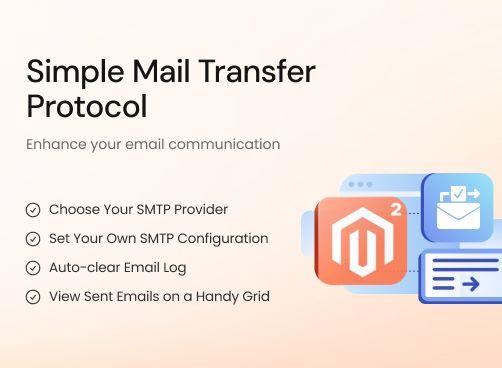 Simple Mail Transfer Protocol

Enhance your email communication

Choose Your SMTP Provider

Set Your Own SMTP Configuration

Auto-clear Email Log

View Sent Emails on a Handy Grid

2